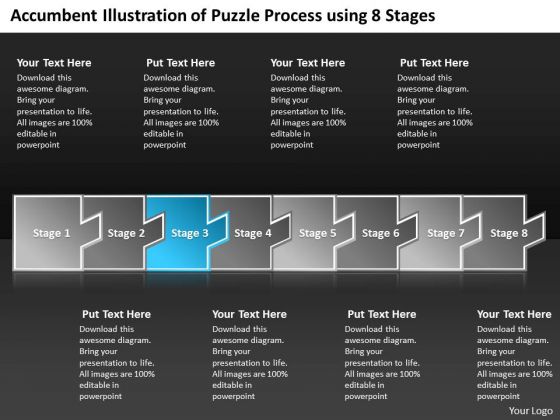 Accumbent Illustration of Puzzle Process using 8 Stages

Your Text Here
Download this awesome diagram. Bring your presentation to life. All images are 100% editable in powerpoint

Put Text Here
Download this awesome diagram. Bring your presentation to life. All images are 100% editable in powerpoint

Your Text Here
Download this awesome diagram. Bring your presentation to life. All images are 100% editable in powerpoint

Put Text Here
Download this awesome diagram. Bring your presentation to life. All images are 100% editable in powerpoint

Stage 1
Stage 2
Stage 3
Stage 4
Stage 5
Stage 6
Stage 7
Stage 8

Put Text Here
Download this awesome diagram. Bring your presentation to life. All images are 100% editable in powerpoint

Your Text Here
Download this awesome diagram. Bring your presentation to life. All images are 100% editable in powerpoint

Put Text Here
Download this awesome diagram. Bring your presentation to life. All images are 100% editable in powerpoint

Your Text Here
Download this awesome diagram. Bring your presentation to life. All images are 100% editable in powerpoint

Your Logo